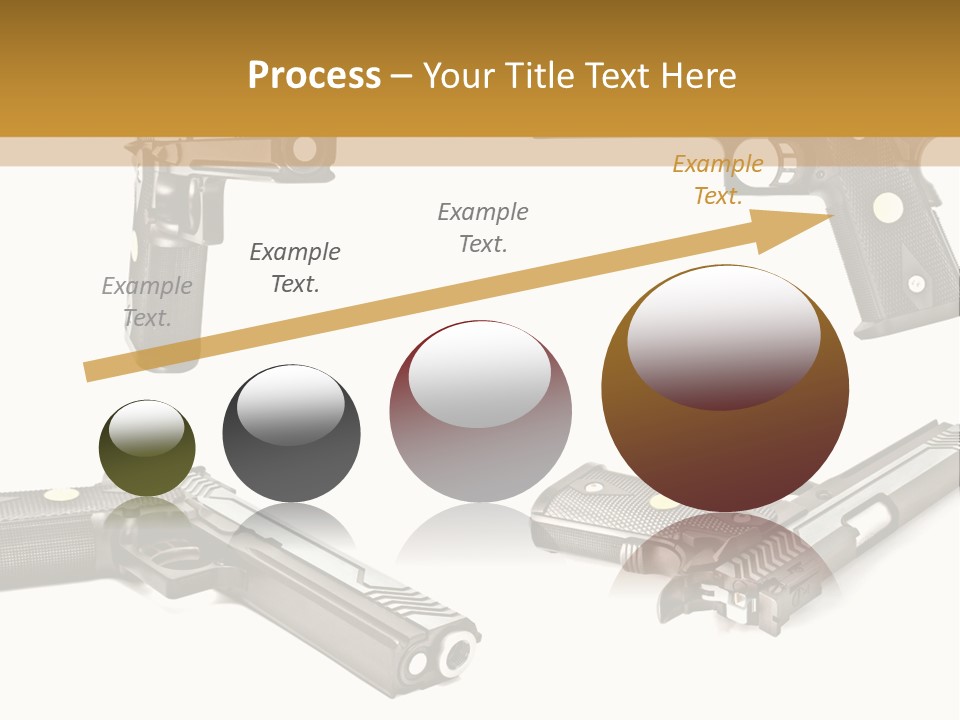 Process – Your Title Text Here

Example Text.

Example Text.

Example Text.

Example Text.